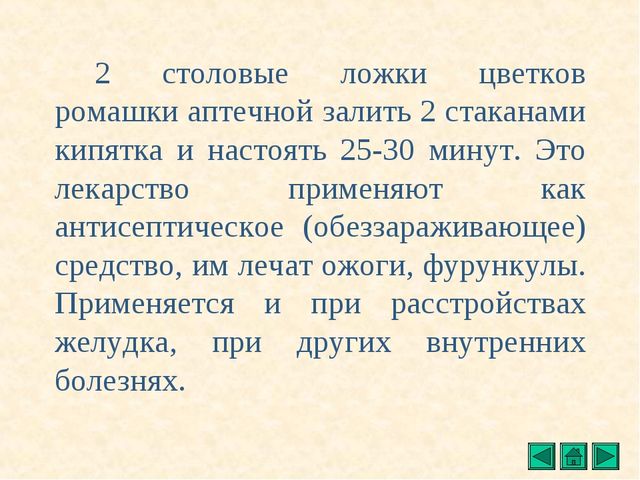 2 столовые ложки цветков ромашки аптечной залить 2 стаканами кипятка и настоять 25-30 минут. Это лекарство применяют как антисептическое (обеззараживающее) средство, им лечат ожоги, фурункулы. Применяется и при расстройствах желудка, при других внутренних болезнях.